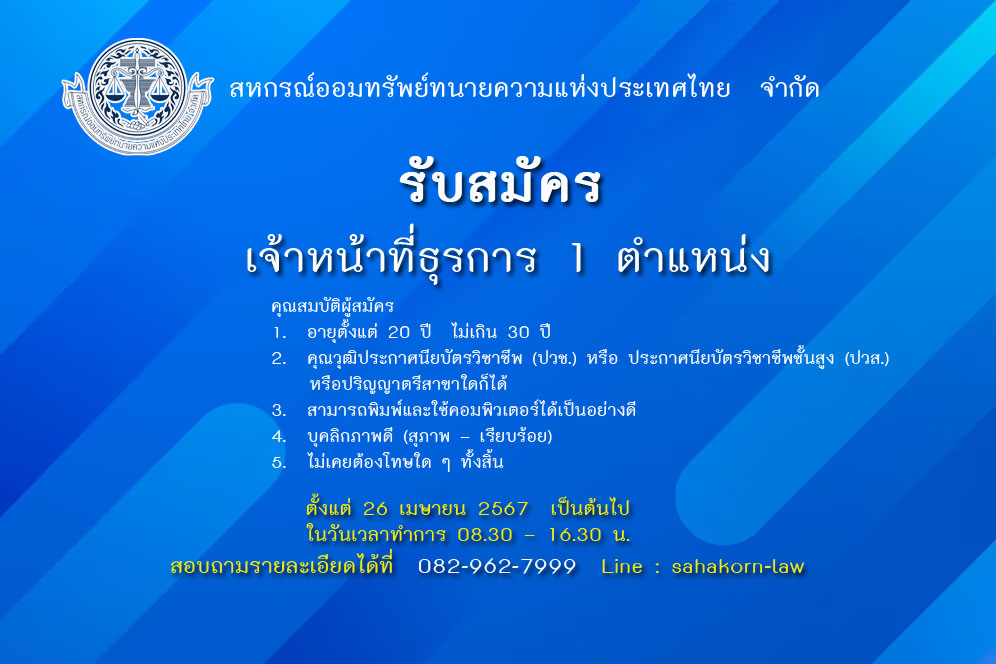 สหกรณ์ออมทรัพย์ทนายความแห่งประเทศไทย จำกัด

รับสมัคร

เจ้าหน้าที่ธุรการ 1 ตำแหน่ง

คุณสมบัติผู้สมัคร
1. อายุตั้งแต่ 20 ปี ไม่เกิน 30 ปี
2. คุณวุฒิประกาศนียบัตรวิชาชีพ (ปวช.) หรือ ประกาศนียบัตรวิชาชีพชั้นสูง (ปวส.) หรือปริญญาตรีสาขาใดก็ได้
3. สามารถพิมพ์และใช้คอมพิวเตอร์ได้เป็นอย่างดี
4. บุคลิกภาพดี (สุภาพ – เรียบร้อย)
5. ไม่เคยต้องโทษใด ๆ ทั้งสิ้น

ตั้งแต่ 26 เมษายน 2567 เป็นต้นไป
ในวันเวลาทำการ 08.30 – 16.30 น.

สอบถามรายละเอียดได้ที่ 082-962-7999 Line : sahakorn-law